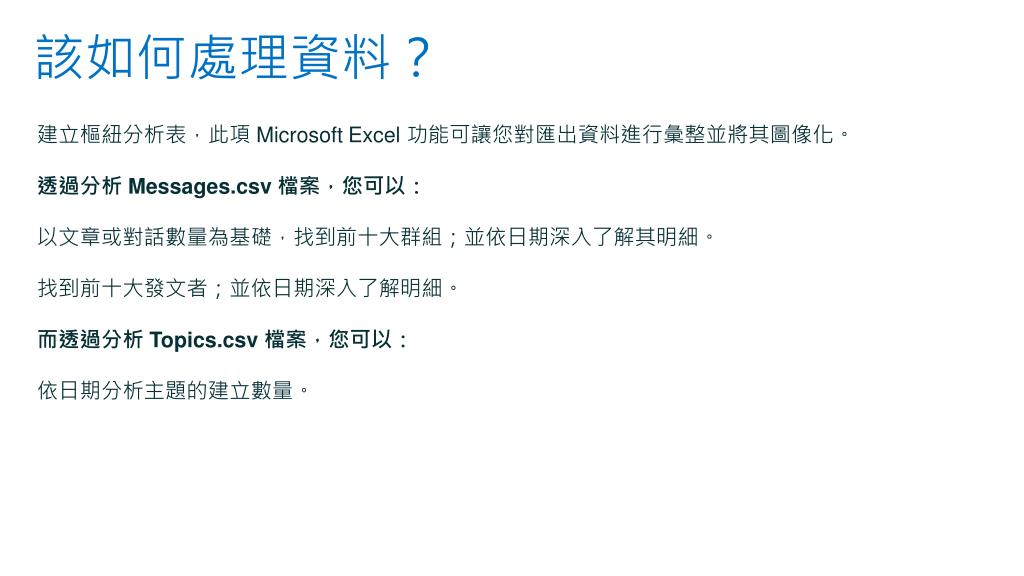 該如何處理資料？

建立樞紐分析表，此項 Microsoft Excel 功能可讓您對匯出資料進行彙整並將其圖像化。

透過分析 Messages.csv 檔案，您可以：

以文章或對話數量為基礎，找到前十大群組；並依日期深入了解其明細。

找到前十大發文者；並依日期深入了解明細。

而透過分析 Topics.csv 檔案，您可以：

依日期分析主題的建立數量。